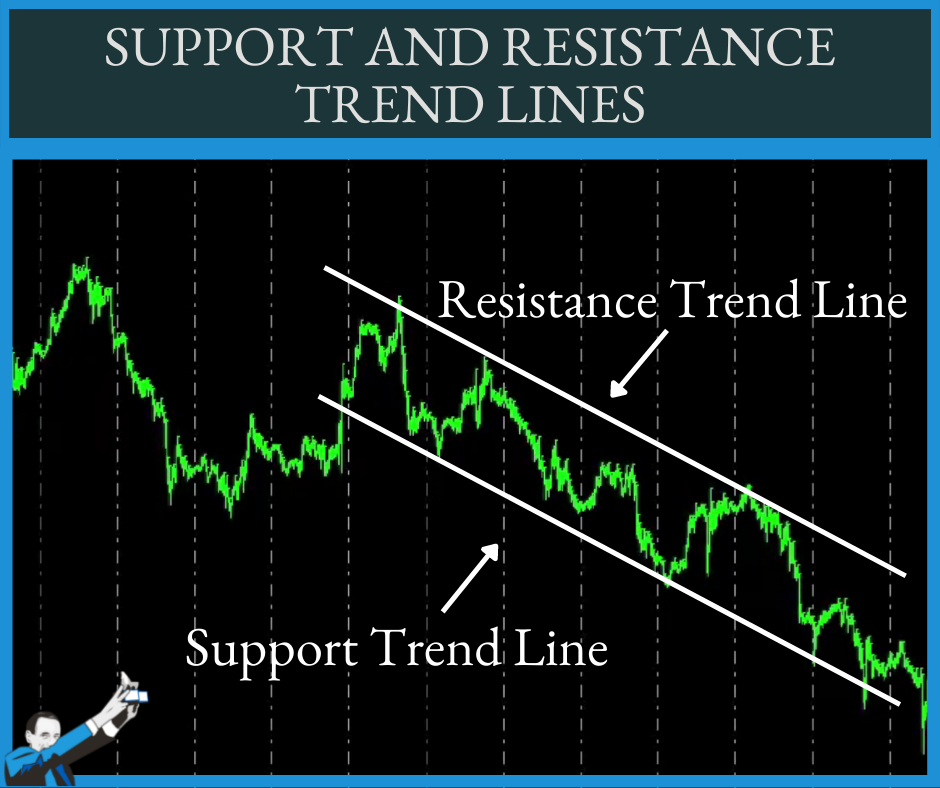 SUPPORT AND RESISTANCE TREND LINES

Resistance Trend Line

Support Trend Line